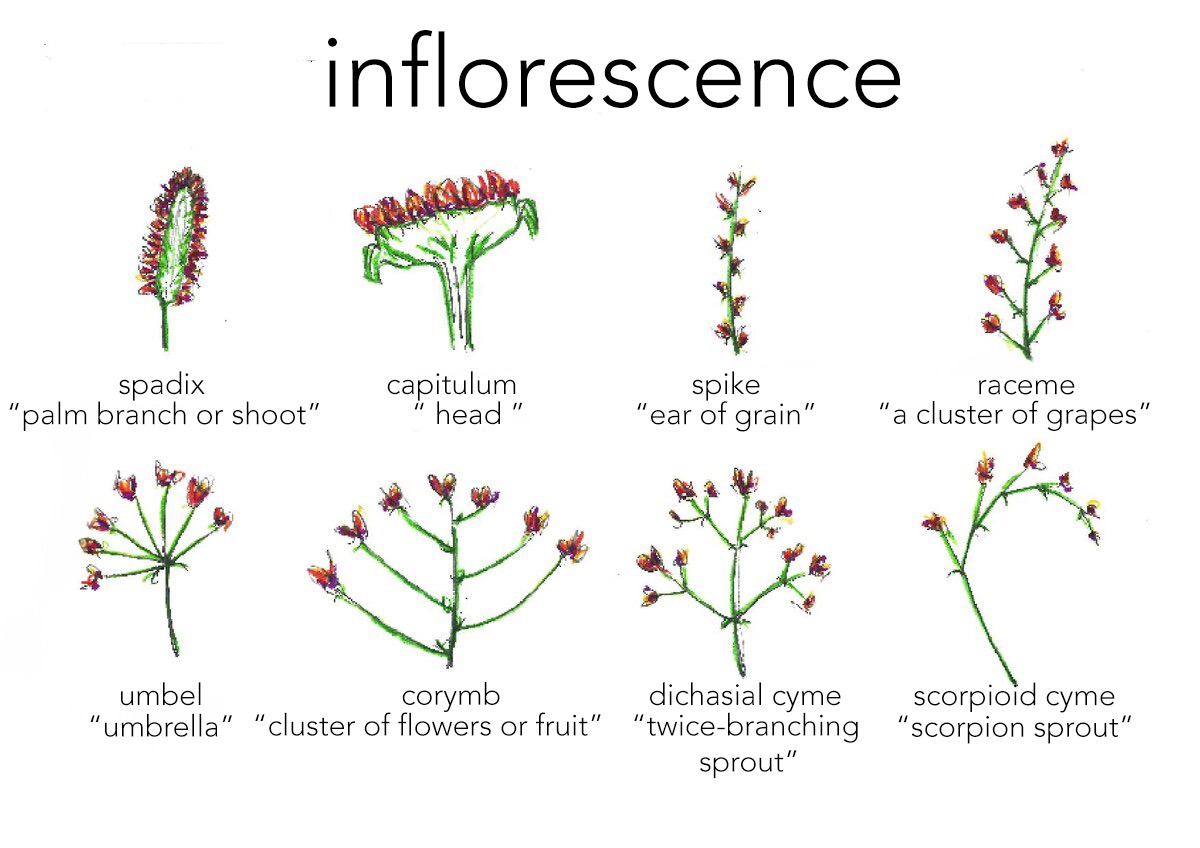 inflorescence

spadix
"palm branch or shoot"

capitulum
" head "

spike
"ear of grain"

raceme
"a cluster of grapes"

umbel
"umbrella"

corymb
"cluster of flowers or fruit"

dichasial cyme
"twice-branching sprout"

scorpioid cyme
"scorpion sprout"